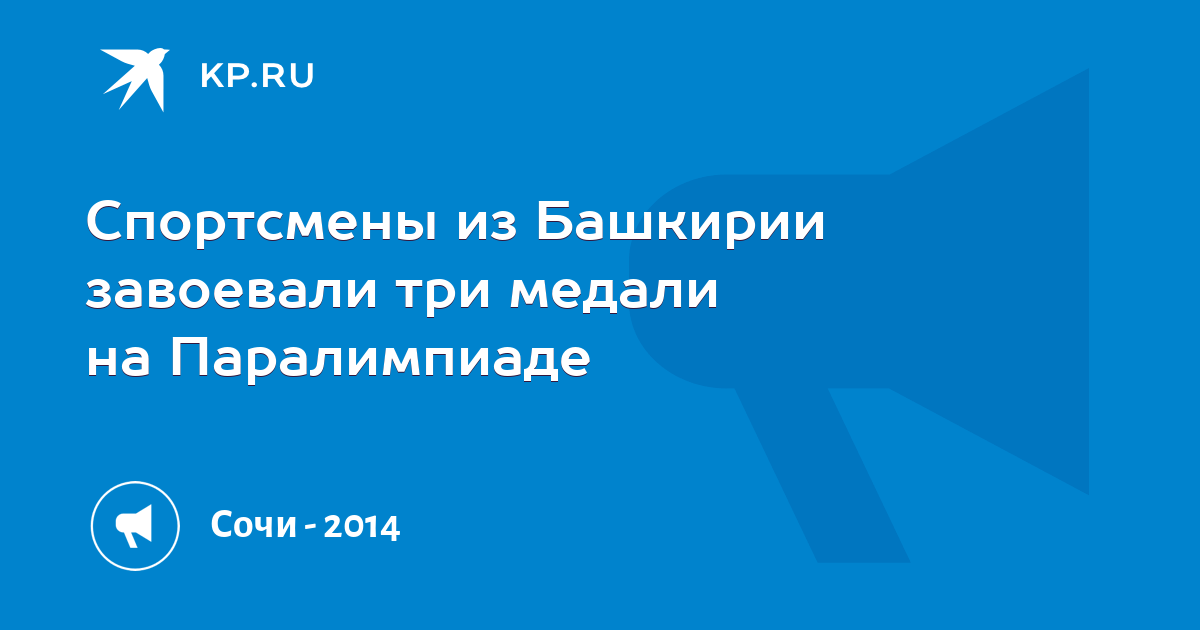 KP.RU

Спортсмены из Башкирии завоевали три медали на Паралимпиаде

Сочи - 2014